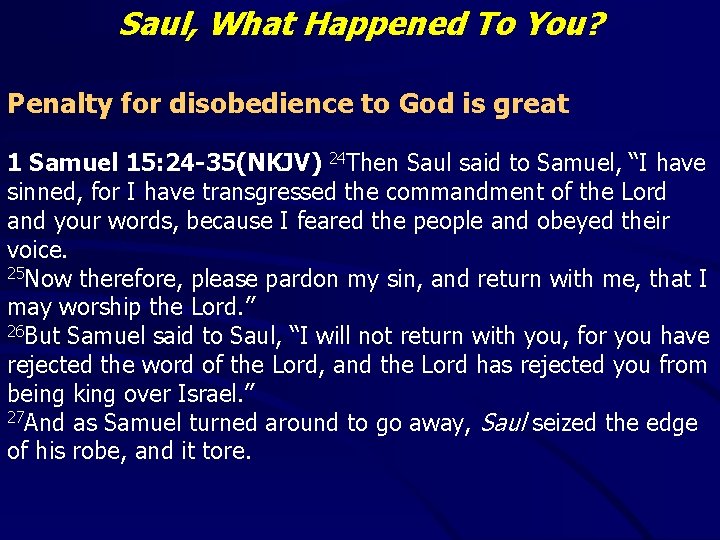 Saul, What Happened To You?

Penalty for disobedience to God is great

1 Samuel 15:24-35(NKJV) $^{24}$Then Saul said to Samuel, “I have sinned, for I have transgressed the commandment of the Lord and your words, because I feared the people and obeyed their voice.
$^{25}$Now therefore, please pardon my sin, and return with me, that I may worship the Lord.”
$^{26}$But Samuel said to Saul, “I will not return with you, for you have rejected the word of the Lord, and the Lord has rejected you from being king over Israel.”
$^{27}$And as Samuel turned around to go away, Saul seized the edge of his robe, and it tore.